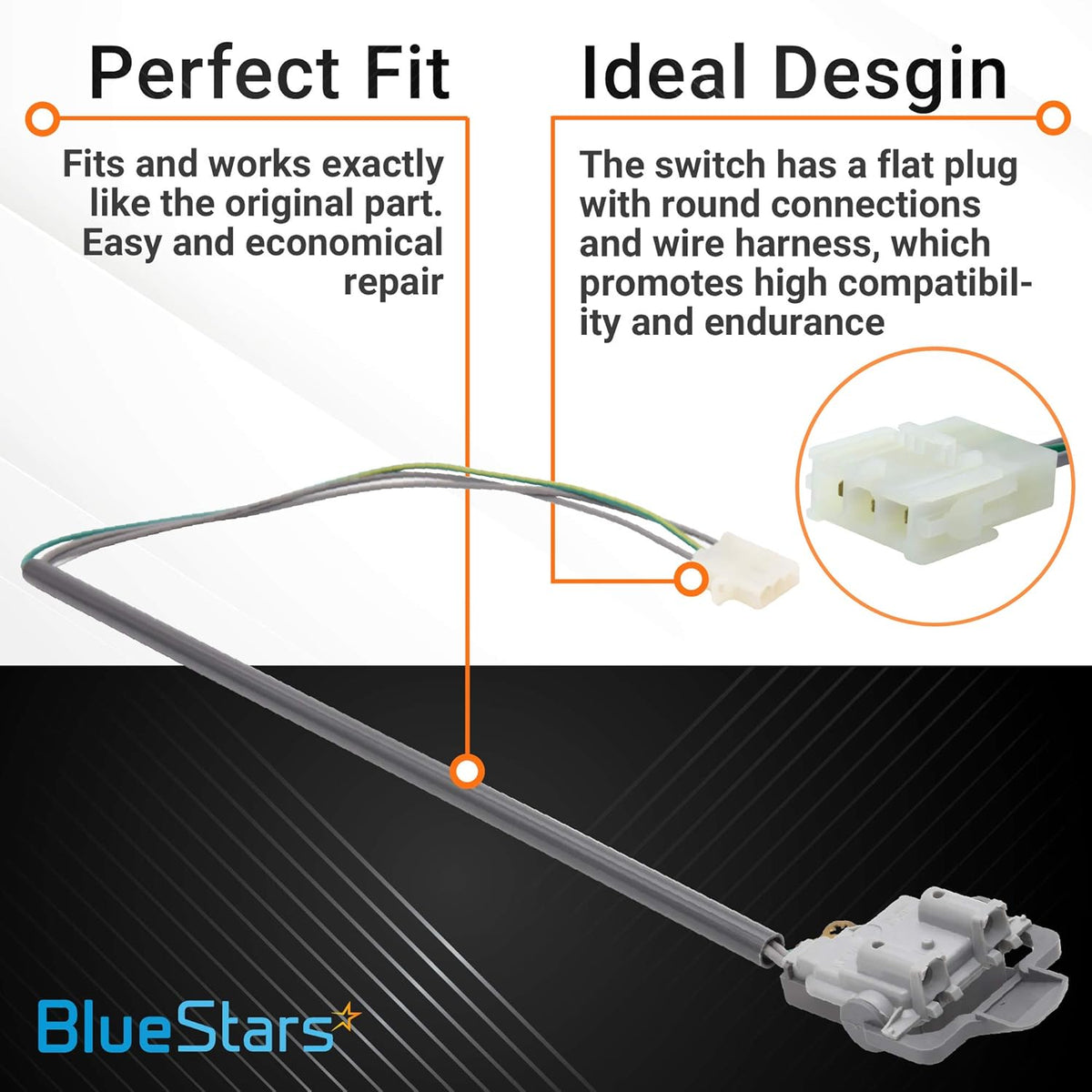 Perfect Fit

Fits and works exactly like the original part. Easy and economical repair

Ideal Desgin

The switch has a flat plug with round connections and wire harness, which promotes high compatibility and endurance

BlueStars